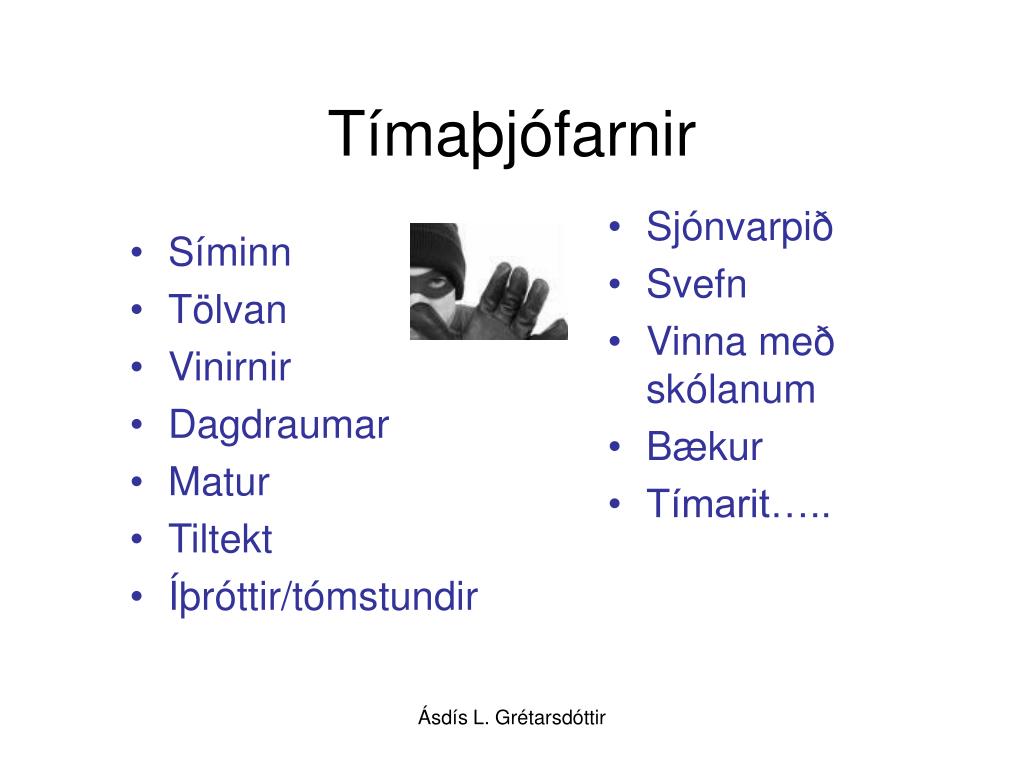 Tímaþjófarnir

• Síminn
• Tölvan
• Vinirnir
• Dagdraumar
• Matur
• Tiltekt
• Íþróttir/tómstundir

• Sjónvarpið
• Svefn
• Vinna með skólanum
• Bækur
• Tímarit…..

Ásdís L. Grétarsdóttir